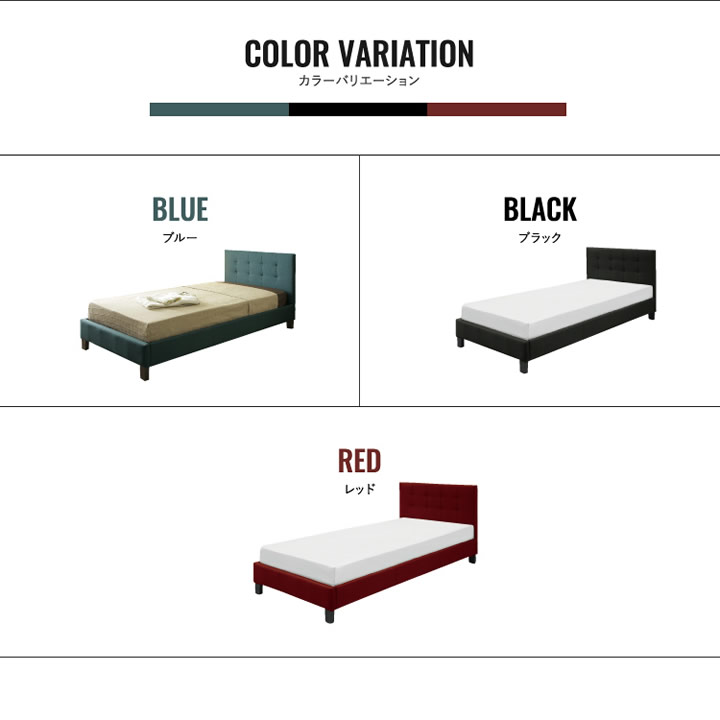 COLOR VARIATION
カラーバリエーション

BLUE
ブルー

BLACK
ブラック

RED
レッド